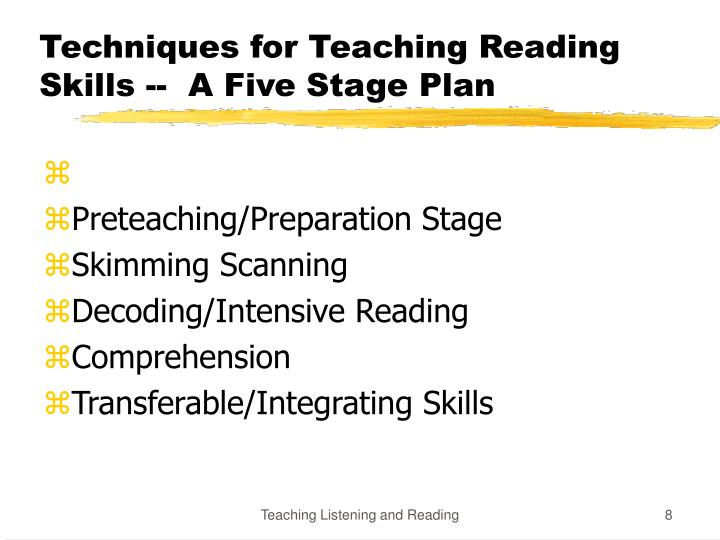 Techniques for Teaching Reading Skills -- A Five Stage Plan

⌘

⌘Preteaching/Preparation Stage
⌘Skimming Scanning
⌘Decoding/Intensive Reading
⌘Comprehension
⌘Transferable/Integrating Skills

Teaching Listening and Reading

8